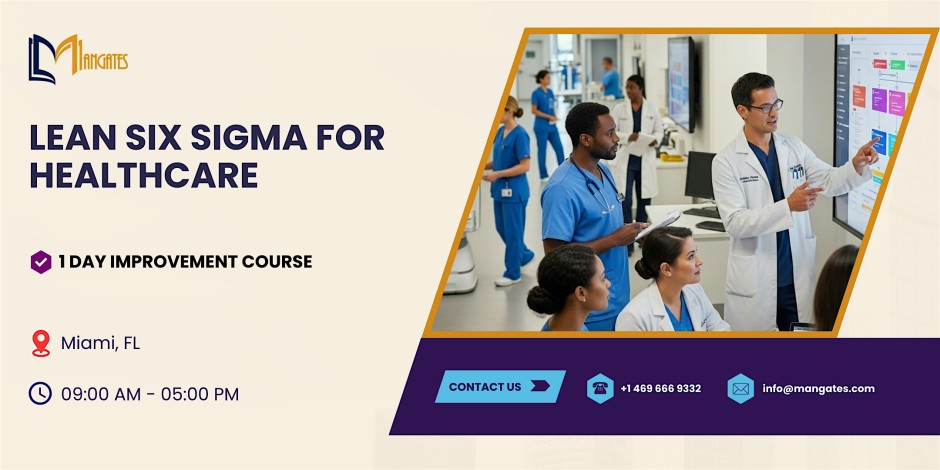 MANGATES

LEAN SIX SIGMA FOR HEALTHCARE

1 DAY IMPROVEMENT COURSE

Miami, FL

09:00 AM - 05:00 PM

CONTACT US

+1 469 666 9332

info@mangates.com